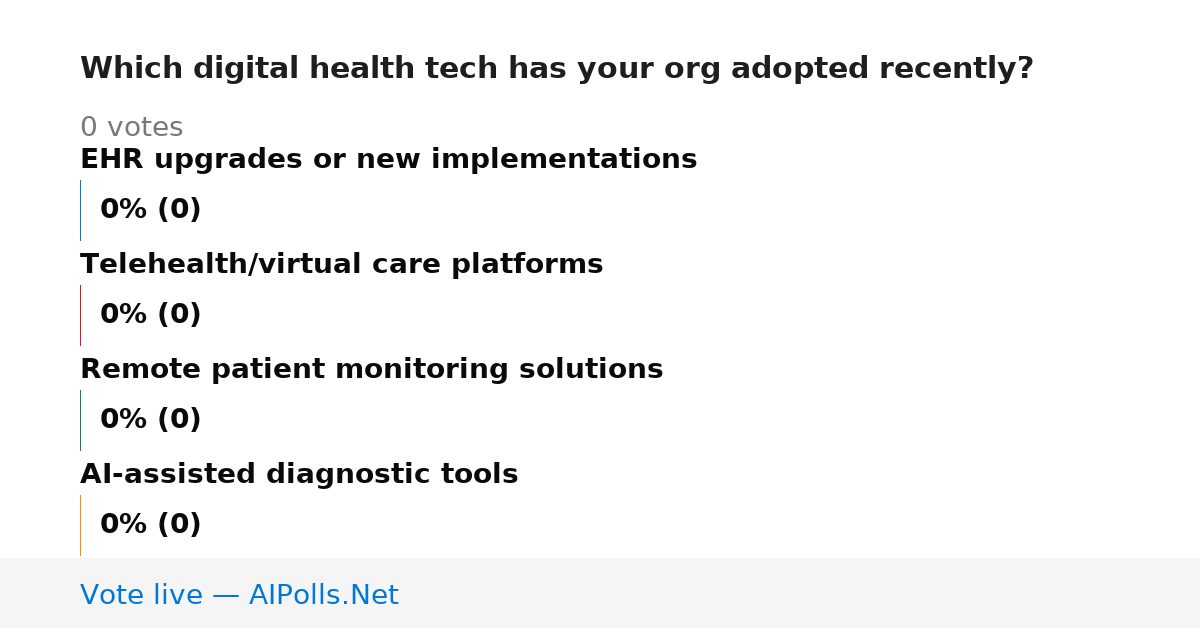 Which digital health tech has your org adopted recently?

0 votes

EHR upgrades or new implementations

0% (0)

Telehealth/virtual care platforms

0% (0)

Remote patient monitoring solutions

0% (0)

AI-assisted diagnostic tools

0% (0)

Vote live — AIPolls.Net